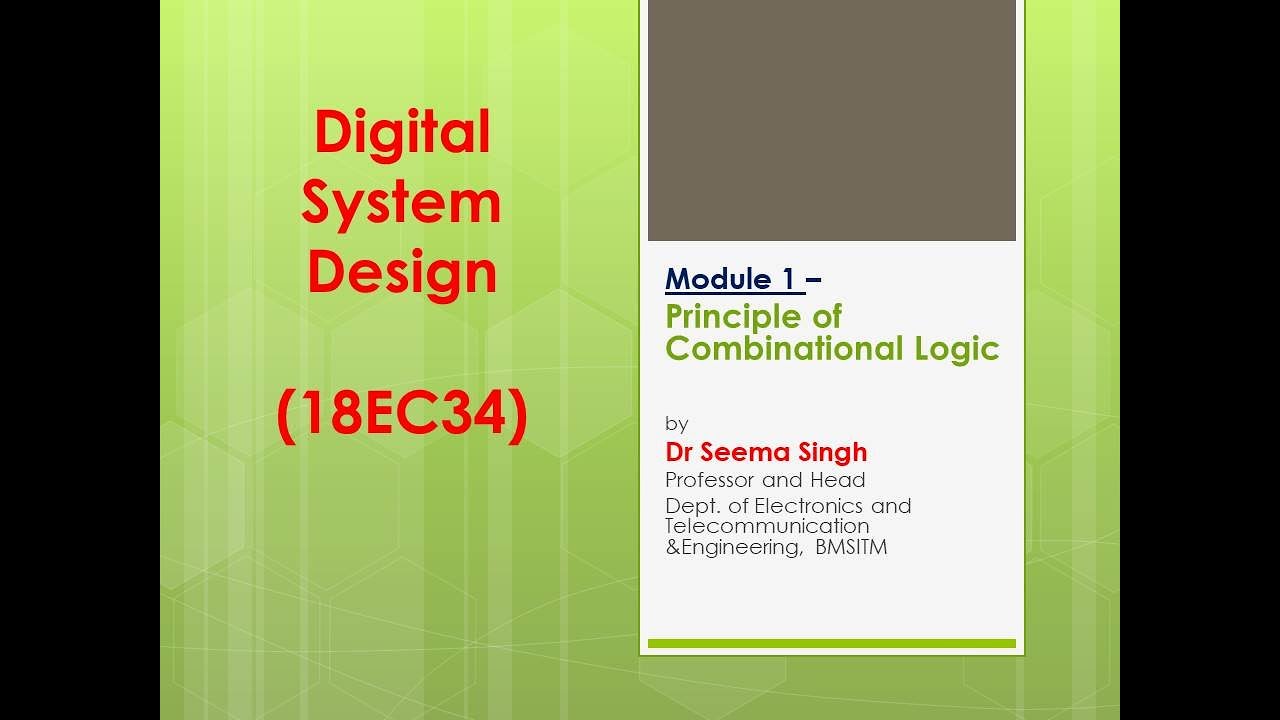 Digital System Design

(18EC34)

Module 1 –
Principle of Combinational Logic

by
Dr Seema Singh
Professor and Head
Dept. of Electronics and Telecommunication &Engineering, BMSITM